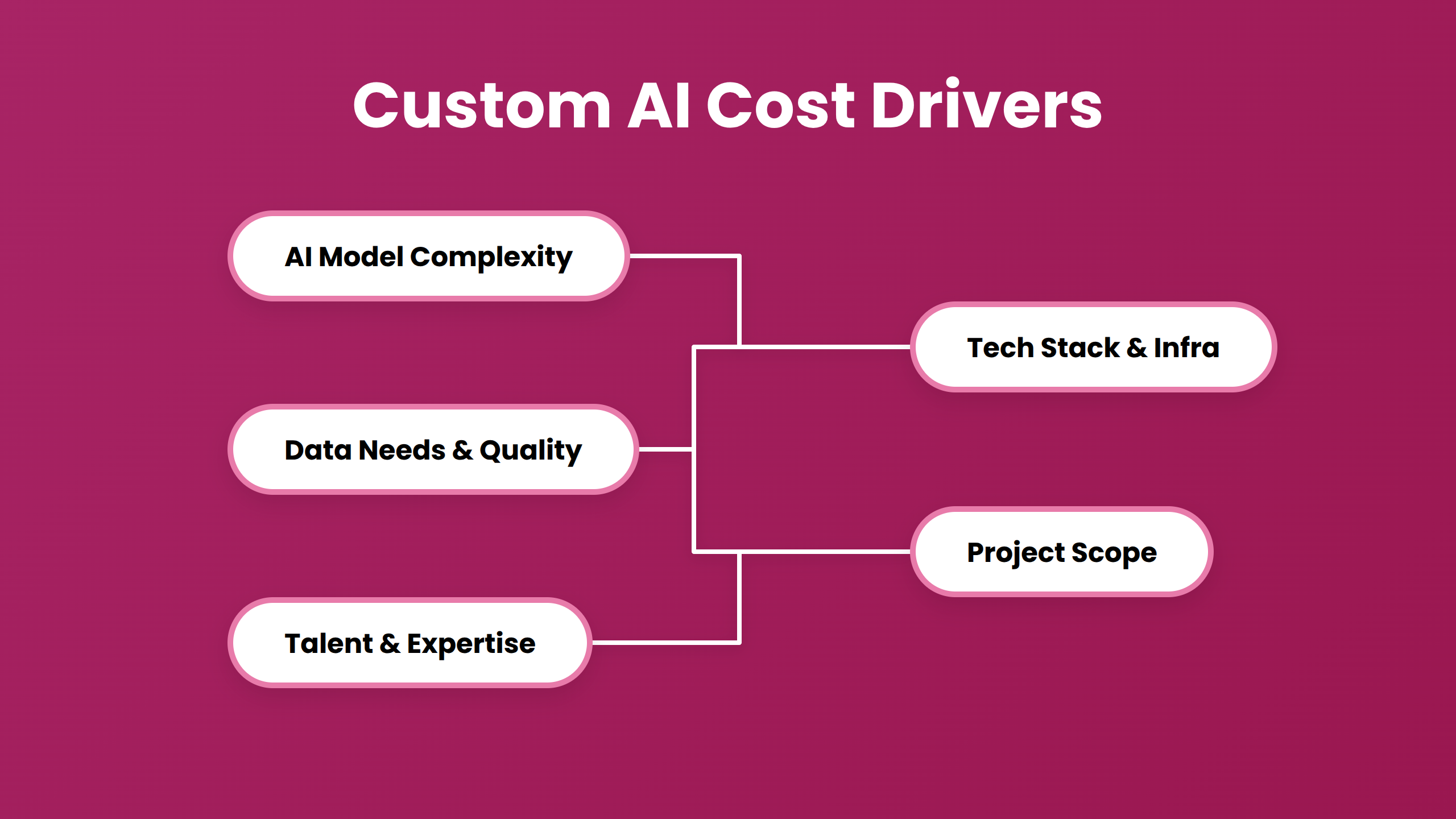 Custom AI Cost Drivers

AI Model Complexity

Data Needs & Quality

Talent & Expertise

Tech Stack & Infra

Project Scope